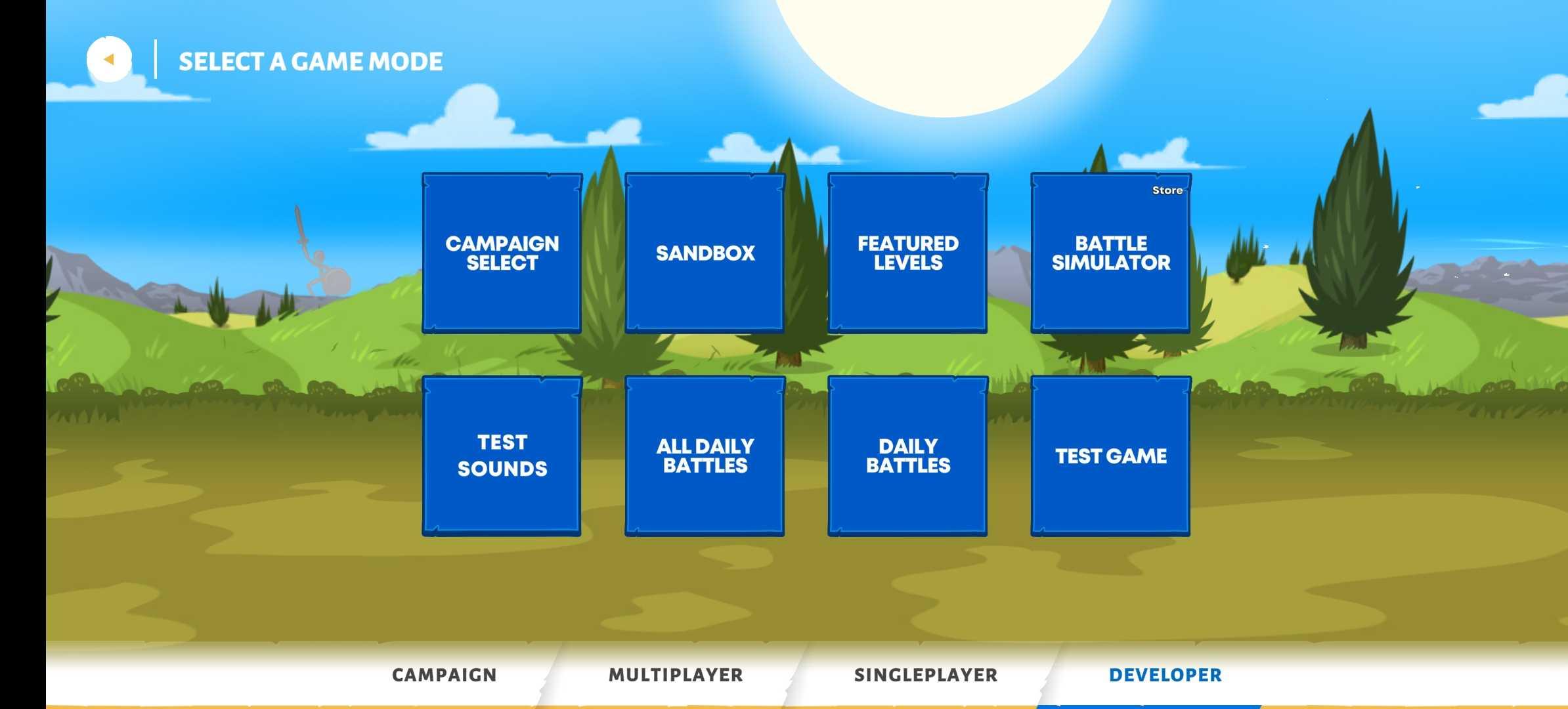 SELECT A GAME MODE

CAMPAIGN SELECT

SANDBOX

FEATURED LEVELS

Store

BATTLE SIMULATOR

TEST SOUNDS

ALL DAILY BATTLES

DAILY BATTLES

TEST GAME

CAMPAIGN

MULTIPLAYER

SINGLEPLAYER

DEVELOPER